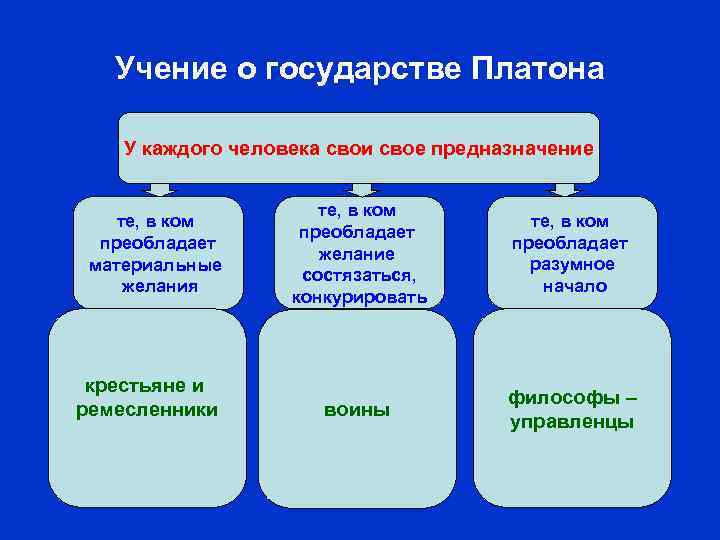 Учение о государстве Платона

У каждого человека свои свое предназначение

те, в ком преобладает материальные желания

те, в ком преобладает желание состязаться, конкурировать

те, в ком преобладает разумное начало

крестьяне и ремесленники

воины

философы – управленцы